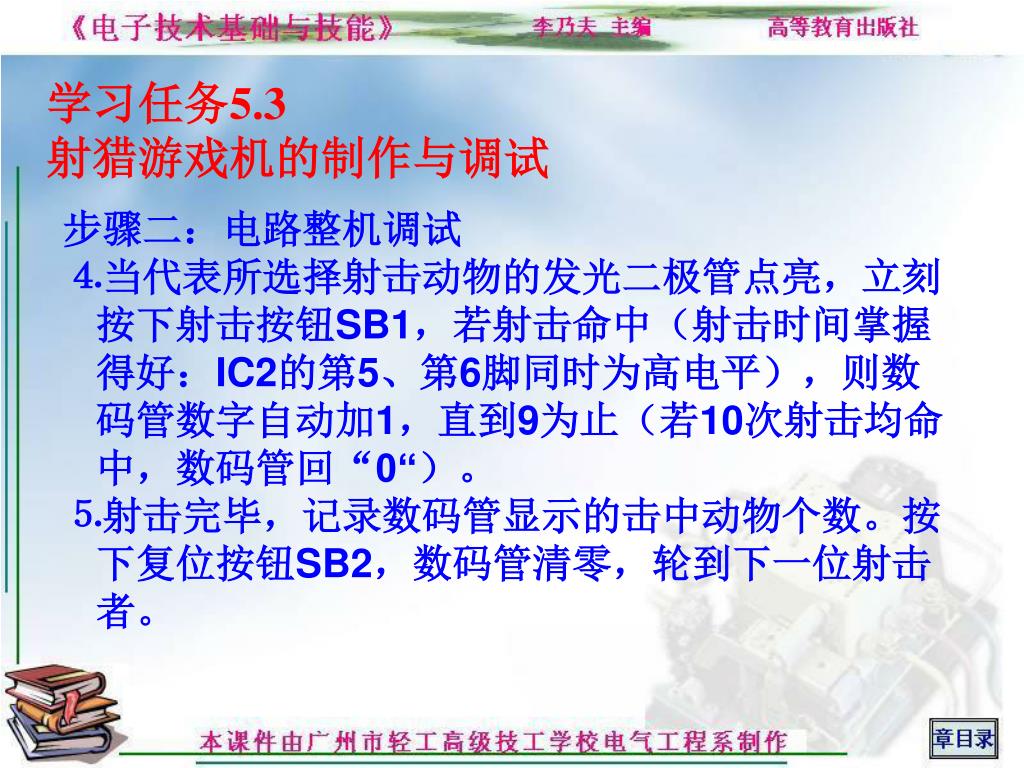 《电子技术基础与技能》 李乃夫 主编 高等教育出版社

学习任务5.3
射猎游戏机的制作与调试

步骤二：电路整机调试
4.当代表所选择射击动物的发光二极管点亮，立刻按下射击按钮SB1，若射击命中（射击时间掌握得好：IC2的第5、第6脚同时为高电平），则数码管数字自动加1，直到9为止（若10次射击均命中，数码管回“0“）。
5.射击完毕，记录数码管显示的击中动物个数。按下复位按钮SB2，数码管清零，轮到下一位射击者。

本课件由广州市轻工高级技工学校电气工程系制作

章目录